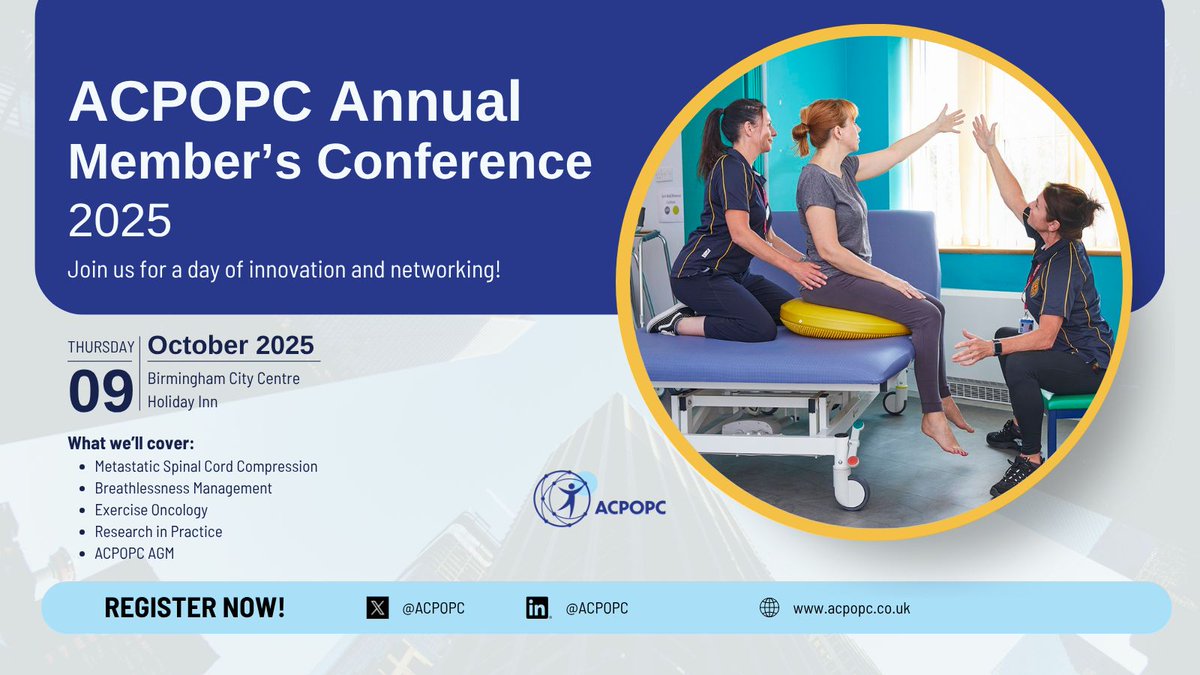 ACPOPC Annual Member’s Conference 2025

Join us for a day of innovation and networking!

THURSDAY
09
October 2025
Birmingham City Centre
Holiday Inn

What we’ll cover:
- Metastatic Spinal Cord Compression
- Breathlessness Management
- Exercise Oncology
- Research in Practice
- ACPOPC AGM

ACPOPC

REGISTER NOW!
@ACPOPC
@ACPOPC
www.acpopc.co.uk